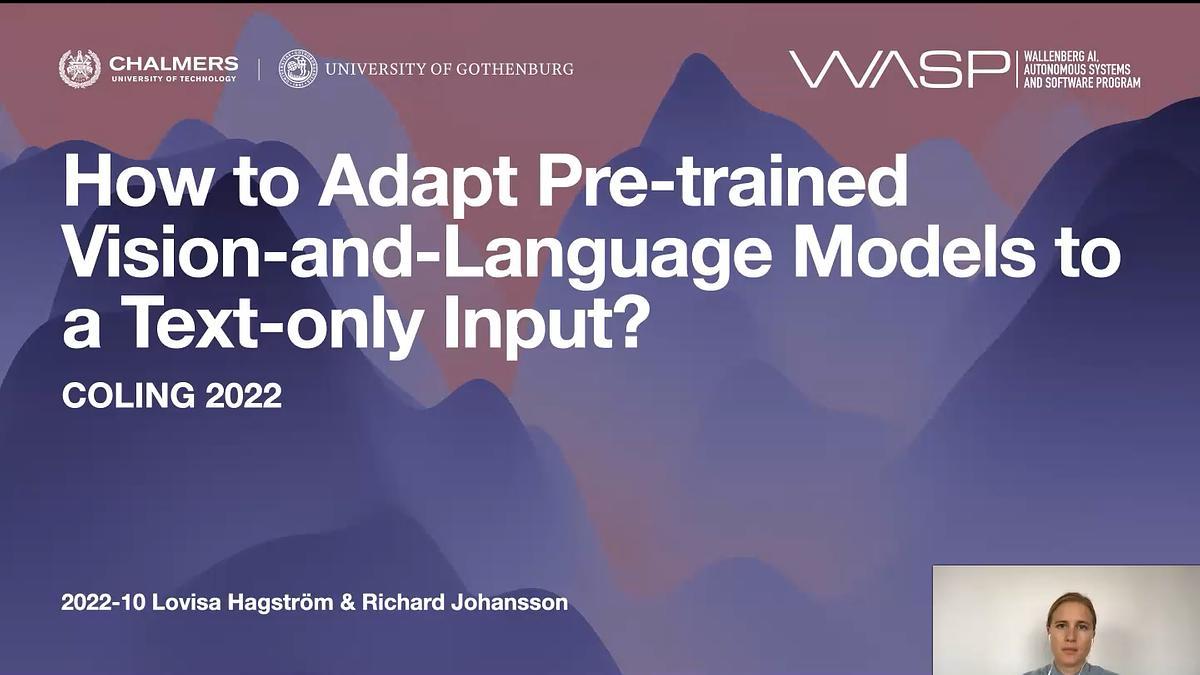 CHALMERS
UNIVERSITY OF TECHNOLOGY

UNIVERSITY OF GOTHENBURG

WASP WALLENBERG AI, AUTONOMOUS SYSTEMS AND SOFTWARE PROGRAM

How to Adapt Pre-trained Vision-and-Language Models to a Text-only Input?

COLING 2022

2022-10 Lovisa Hagström & Richard Johansson